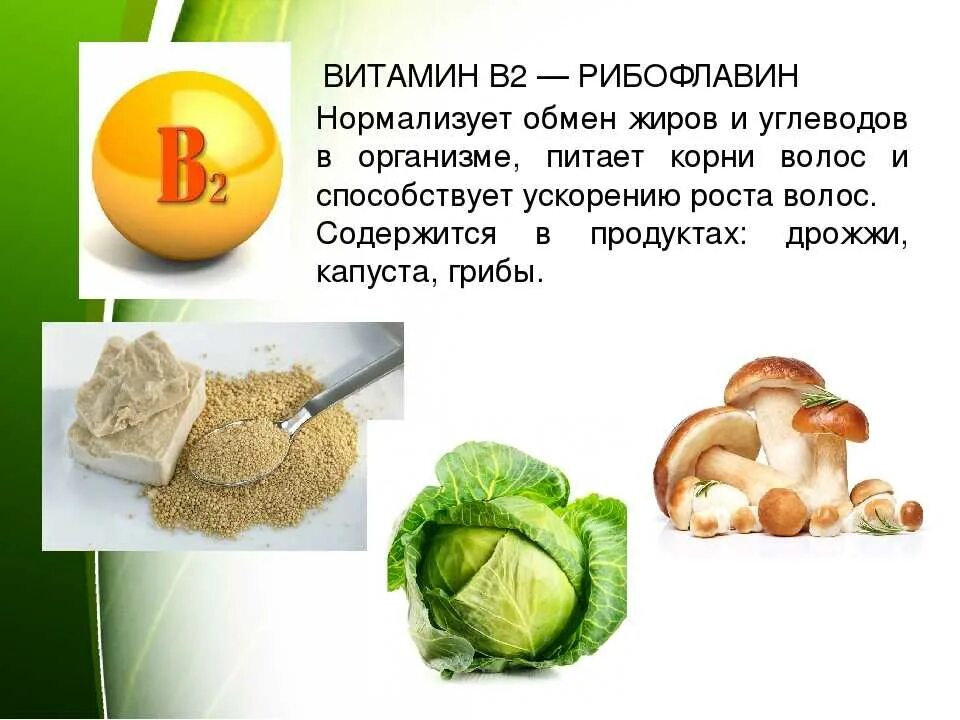 $B_2$

ВИТАМИН В2 — РИБОФЛАВИН

Нормализует обмен жиров и углеводов в организме, питает корни волос и способствует ускорению роста волос.

Содержится в продуктах: дрожжи, капуста, грибы.